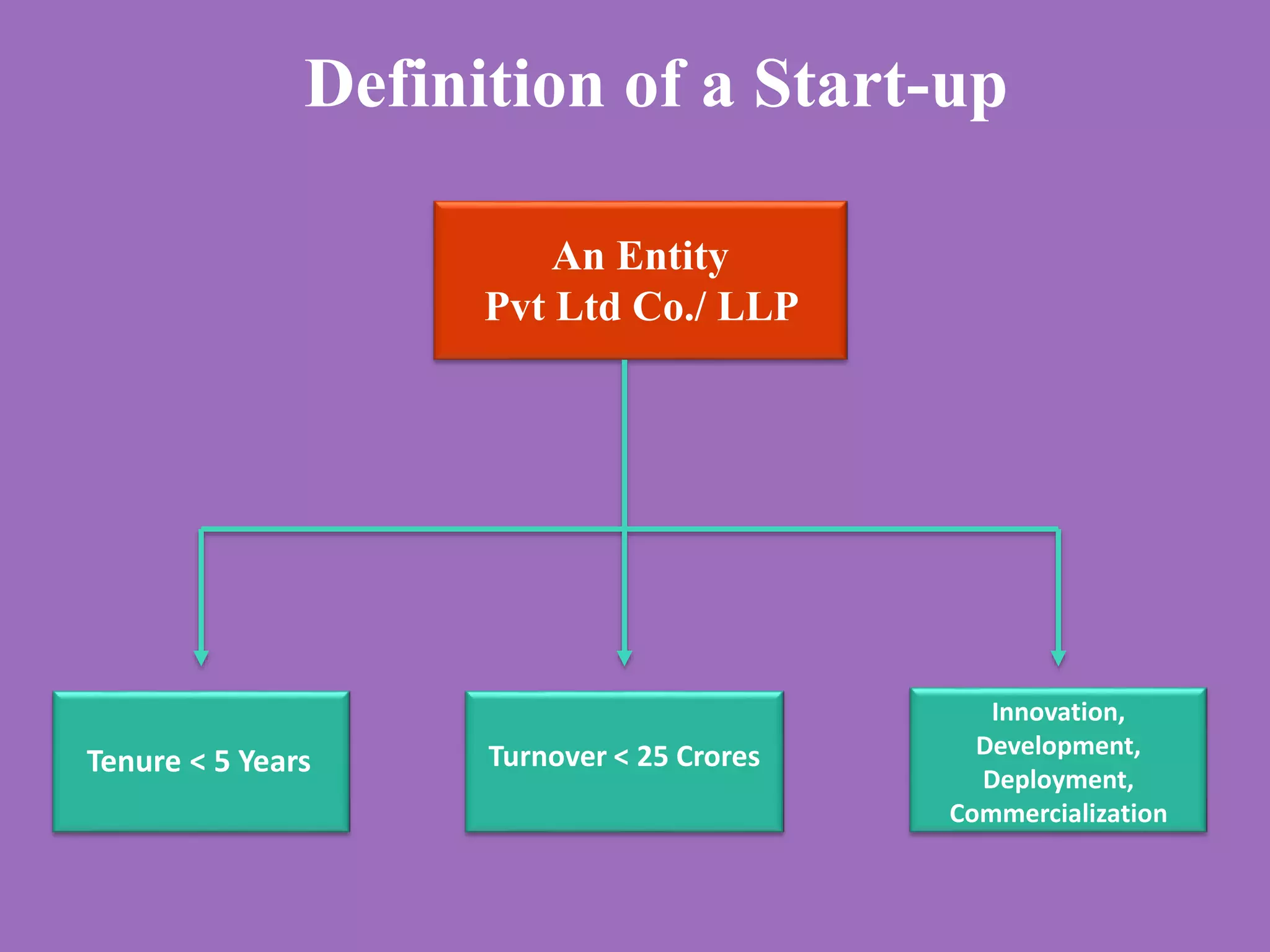 Definition of a Start-up

An Entity
Pvt Ltd Co./ LLP

Tenure < 5 Years

Turnover < 25 Crores

Innovation, Development, Deployment, Commercialization